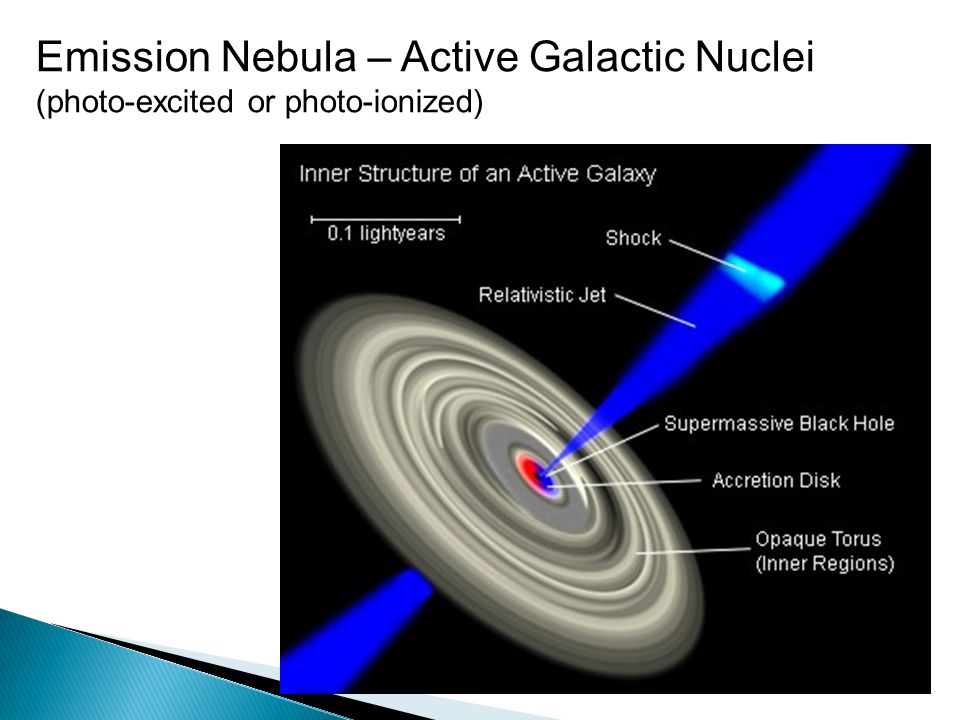 Emission Nebula – Active Galactic Nuclei
(photo-excited or photo-ionized)

Inner Structure of an Active Galaxy

0.1 lightyears

Shock

Relativistic Jet

Supermassive Black Hole

Accretion Disk

Opaque Torus
(Inner Regions)